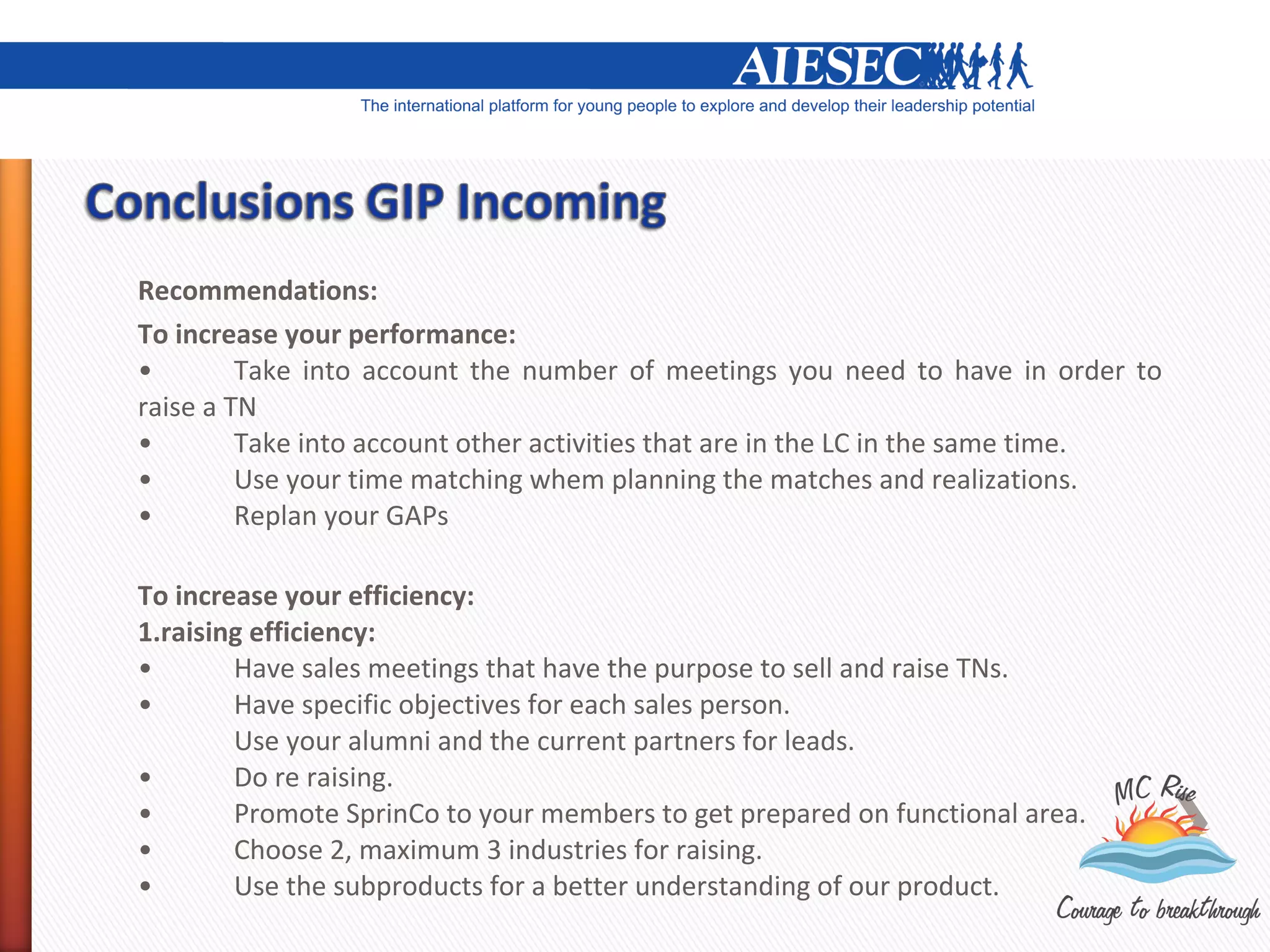 AIESEC

The international platform for young people to explore and develop their leadership potential

Conclusions GIP Incoming

Recommendations:

To increase your performance:

• Take into account the number of meetings you need to have in order to raise a TN
• Take into account other activities that are in the LC in the same time.
• Use your time matching whem planning the matches and realizations.
• Replan your GAPs

To increase your efficiency:
1.raising efficiency:
• Have sales meetings that have the purpose to sell and raise TNs.
• Have specific objectives for each sales person.
Use your alumni and the current partners for leads.
• Do re raising.
• Promote SprinCo to your members to get prepared on functional area.
• Choose 2, maximum 3 industries for raising.
• Use the subproducts for a better understanding of our product.

MC Rise

Courage to breakthrough